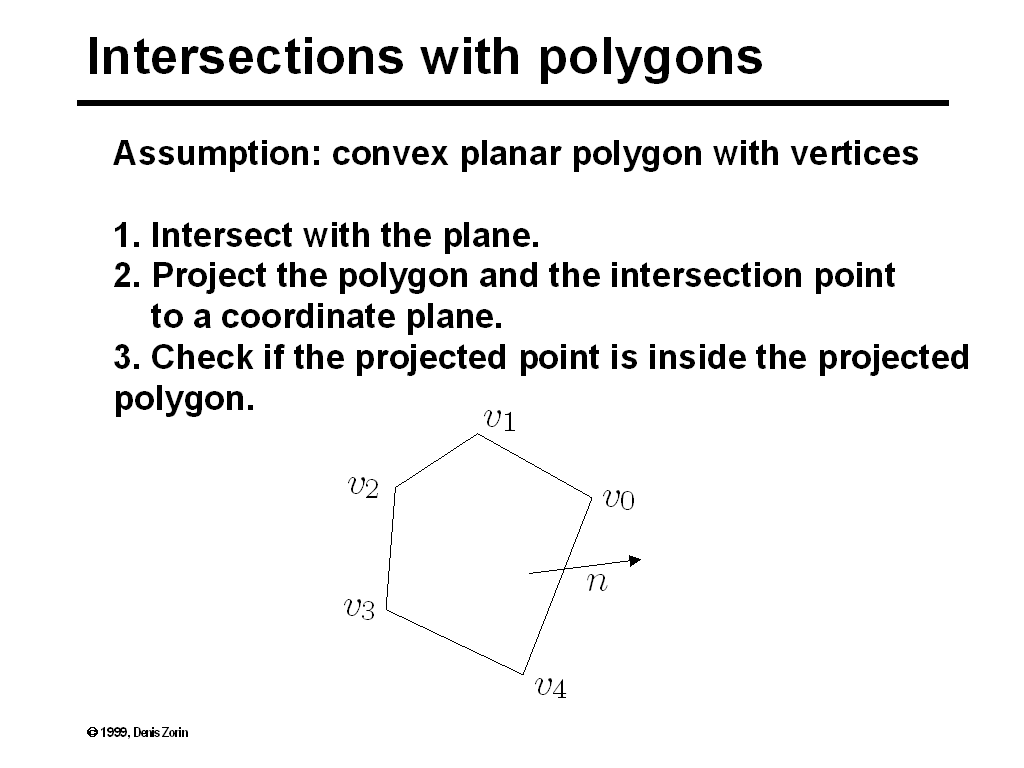 Intersections with polygons

Assumption: convex planar polygon with vertices

1. Intersect with the plane.
2. Project the polygon and the intersection point to a coordinate plane.
3. Check if the projected point is inside the projected polygon.

$v_1$
$v_2$
$v_0$
$n$
$v_3$
$v_4$

© 1999, Denis Zorin